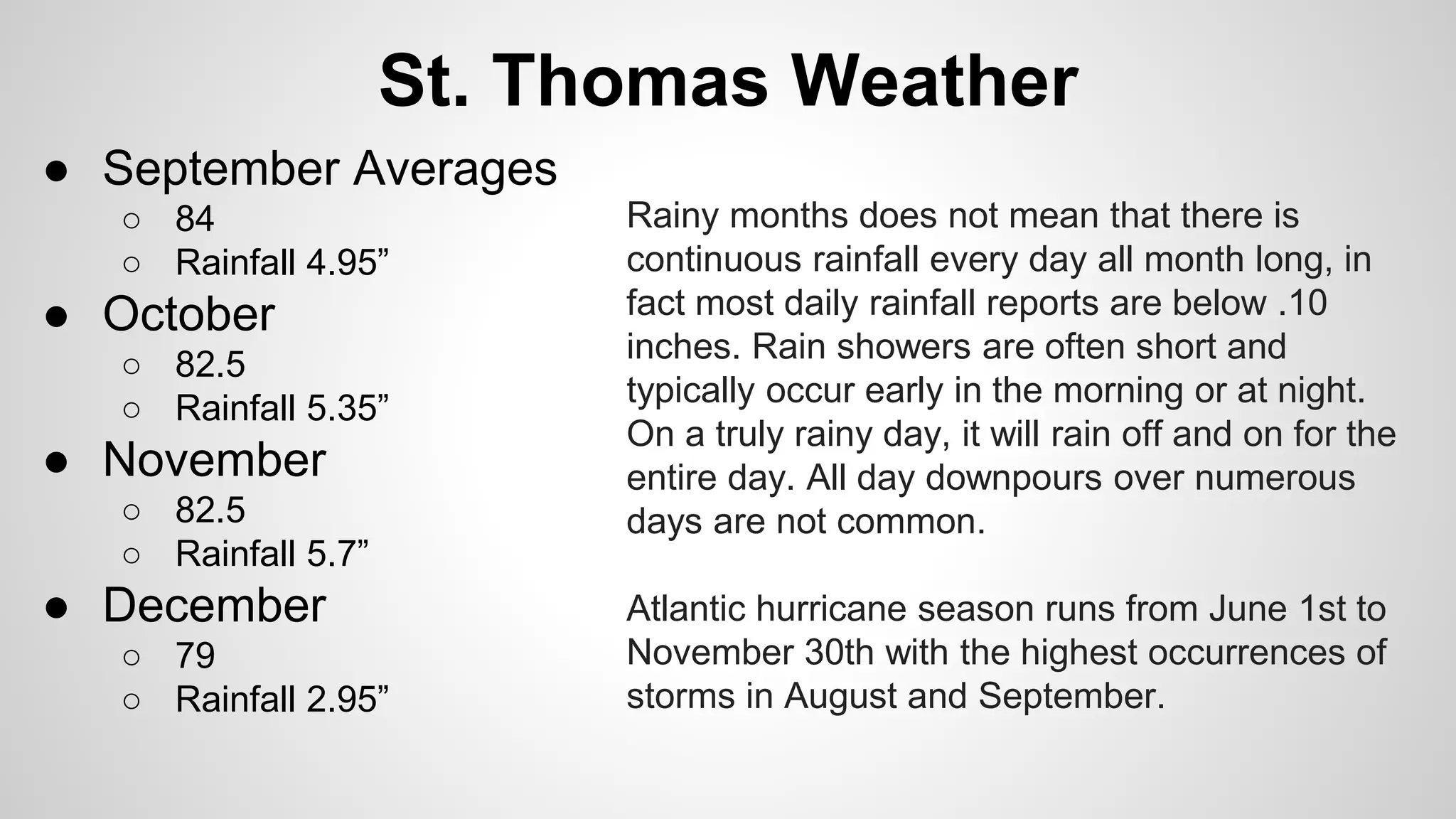 St. Thomas Weather

● September Averages
 ○ 84
 ○ Rainfall 4.95”
● October
 ○ 82.5
 ○ Rainfall 5.35”
● November
 ○ 82.5
 ○ Rainfall 5.7”
● December
 ○ 79
 ○ Rainfall 2.95”

Rainy months does not mean that there is continuous rainfall every day all month long, in fact most daily rainfall reports are below .10 inches. Rain showers are often short and typically occur early in the morning or at night. On a truly rainy day, it will rain off and on for the entire day. All day downpours over numerous days are not common.

Atlantic hurricane season runs from June 1st to November 30th with the highest occurrences of storms in August and September.